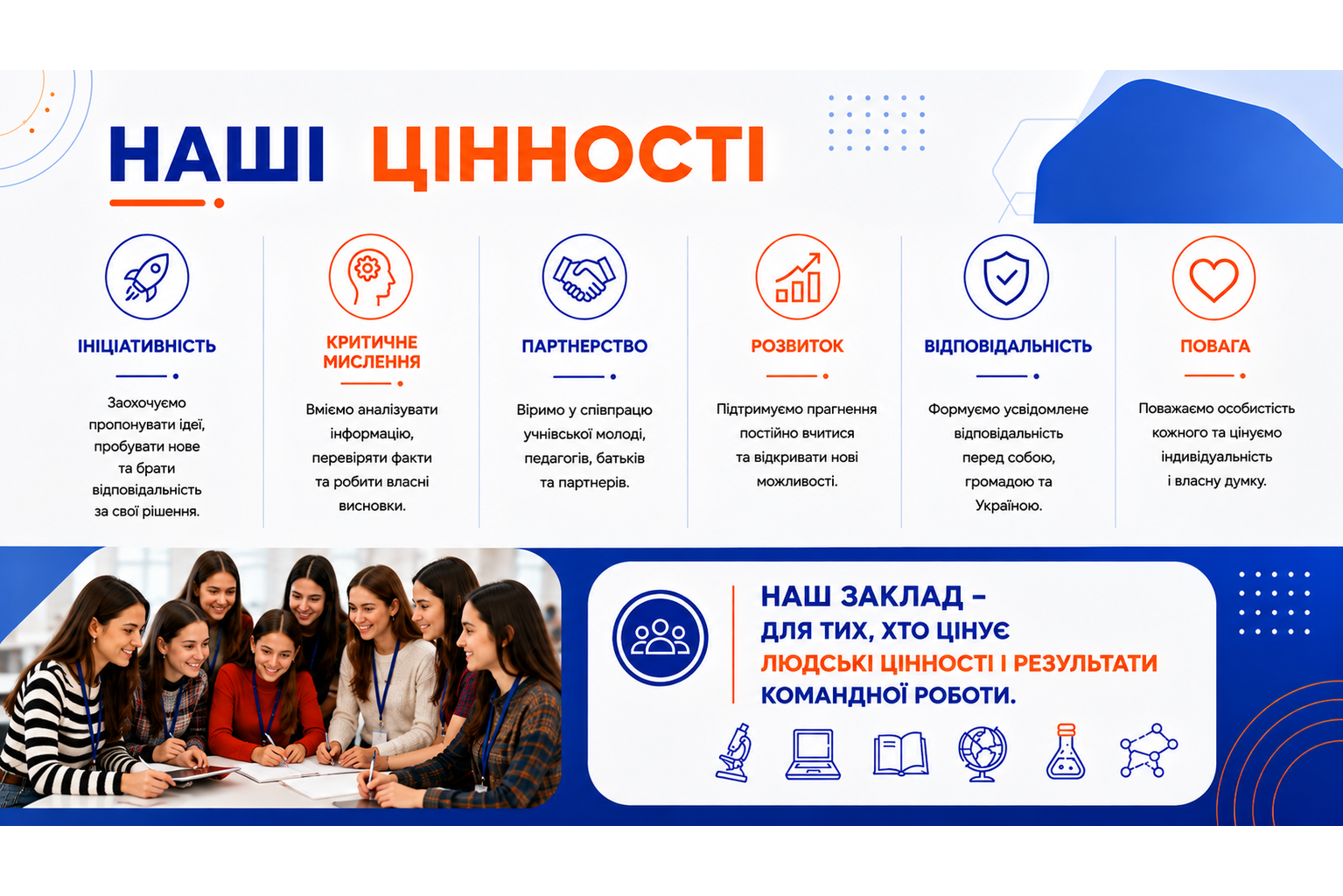 НАШІ ЦІННОСТІ

ІНІЦІАТИВНІСТЬ

Заохочуємо пропонувати ідеї, пробувати нове та брати відповідальність за свої рішення.

КРИТИЧНЕ МИСЛЕННЯ

Вміємо аналізувати інформацію, перевіряти факти та робити власні висновки.

ПАРТНЕРСТВО

Віримо у співпрацю учнівської молоді, педагогів, батьків та партнерів.

РОЗВИТОК

Підтримуємо прагнення постійно вчитися та відкривати нові можливості.

ВІДПОВІДАЛЬНІСТЬ

Формуємо усвідомлене відповідальність перед собою, громадою та Україною.

ПОВАГА

Поважаємо особистість кожного та цінуємо індивідуальність і власну думку.

НАШ ЗАКЛАД – ДЛЯ ТИХ, ХТО ЦІНУЄ ЛЮДСЬКІ ЦІННОСТІ І РЕЗУЛЬТАТИ КОМАНДНОЇ РОБОТИ.